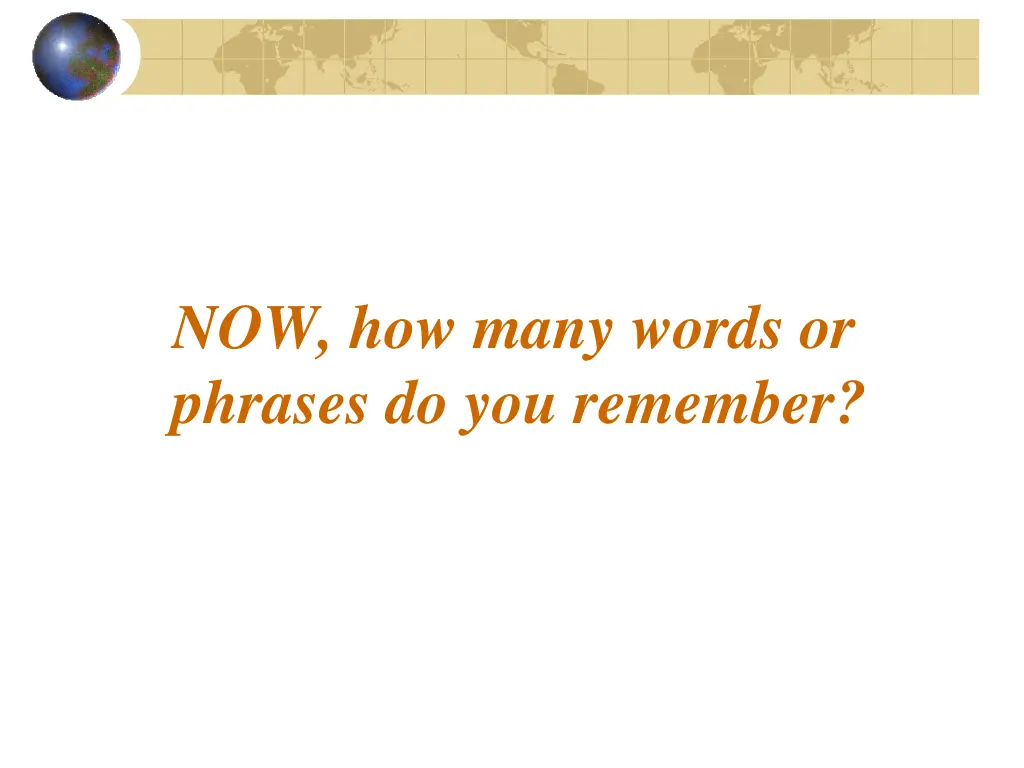 NOW, how many words or phrases do you remember?